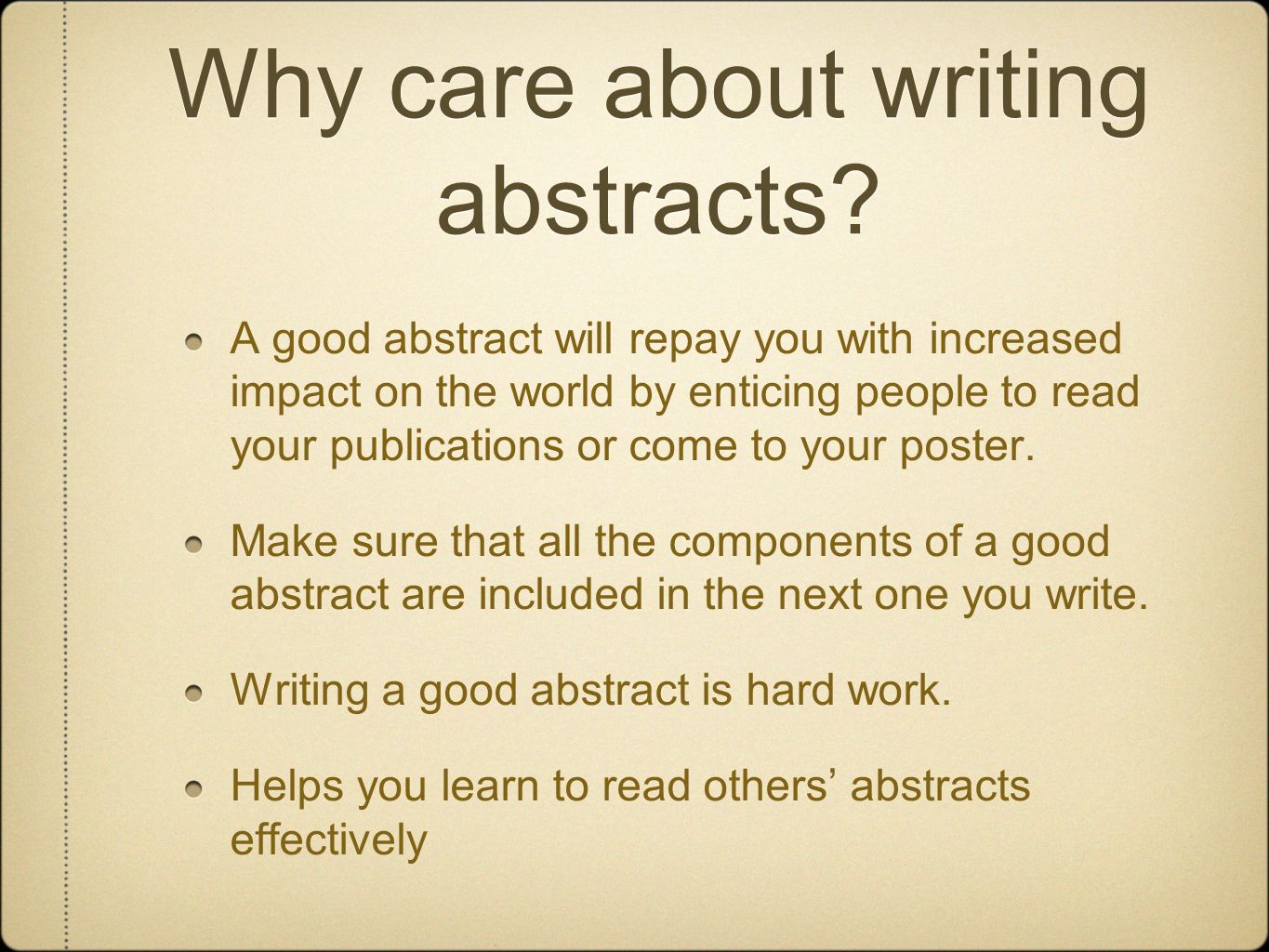 Why care about writing abstracts?

A good abstract will repay you with increased impact on the world by enticing people to read your publications or come to your poster.

Make sure that all the components of a good abstract are included in the next one you write.

Writing a good abstract is hard work.

Helps you learn to read others’ abstracts effectively